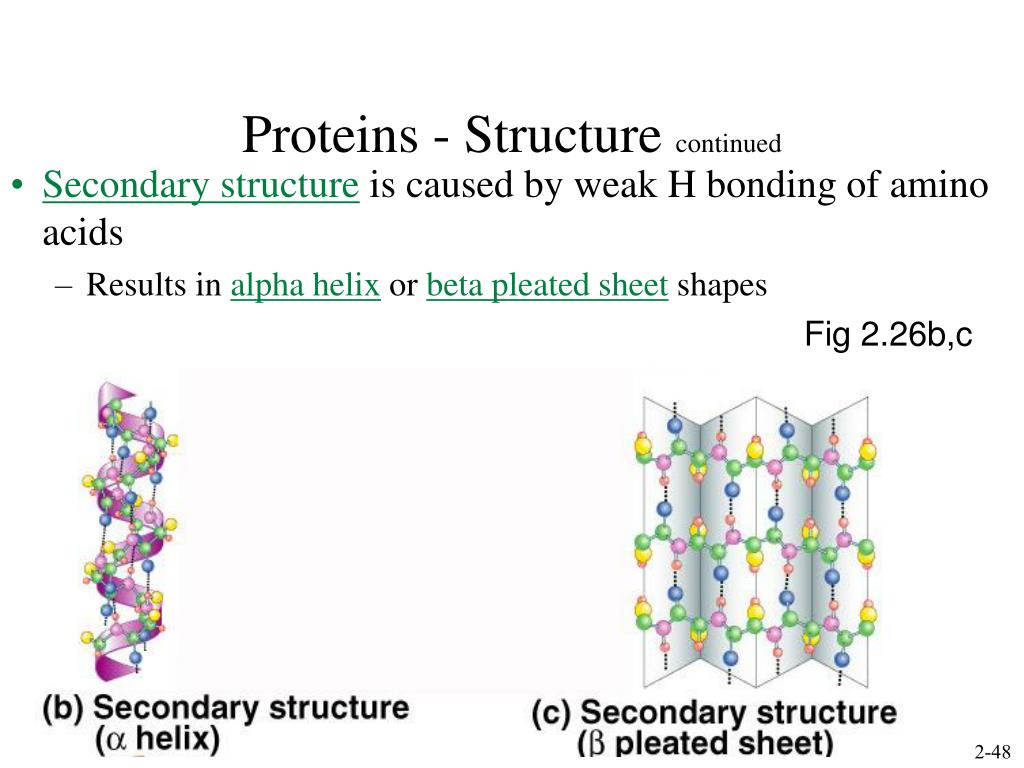 Proteins - Structure continued

• Secondary structure is caused by weak H bonding of amino acids

– Results in alpha helix or beta pleated sheet shapes

Fig 2.26b,c

(b) Secondary structure ($\alpha$ helix)

(c) Secondary structure ($\beta$ pleated sheet)

2-48